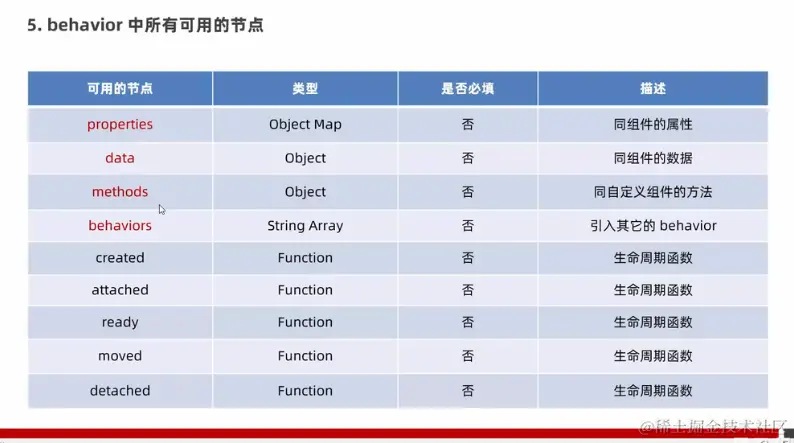 5. behavior 中所有可用的节点

| 可用的节点 | 类型 | 是否必填 | 描述 |
|---|---|---|---|
| properties | Object Map | 否 | 同组件的属性 |
| data | Object | 否 | 同组件的数据 |
| methods | Object | 否 | 同自定义组件的方法 |
| behaviors | String Array | 否 | 引入其它的 behavior |
| created | Function | 否 | 生命周期函数 |
| attached | Function | 否 | 生命周期函数 |
| ready | Function | 否 | 生命周期函数 |
| moved | Function | 否 | 生命周期函数 |
| detached | Function | 否 | 生命周期函数 |

@稀土掘金技术社区